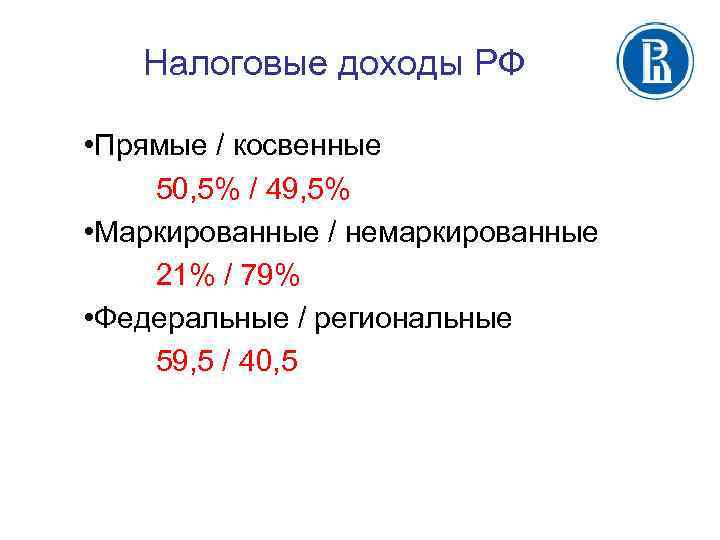 Налоговые доходы РФ

•Прямые / косвенные

50,5% / 49,5%

•Маркированные / немаркированные

21% / 79%

•Федеральные / региональные

59,5 / 40,5